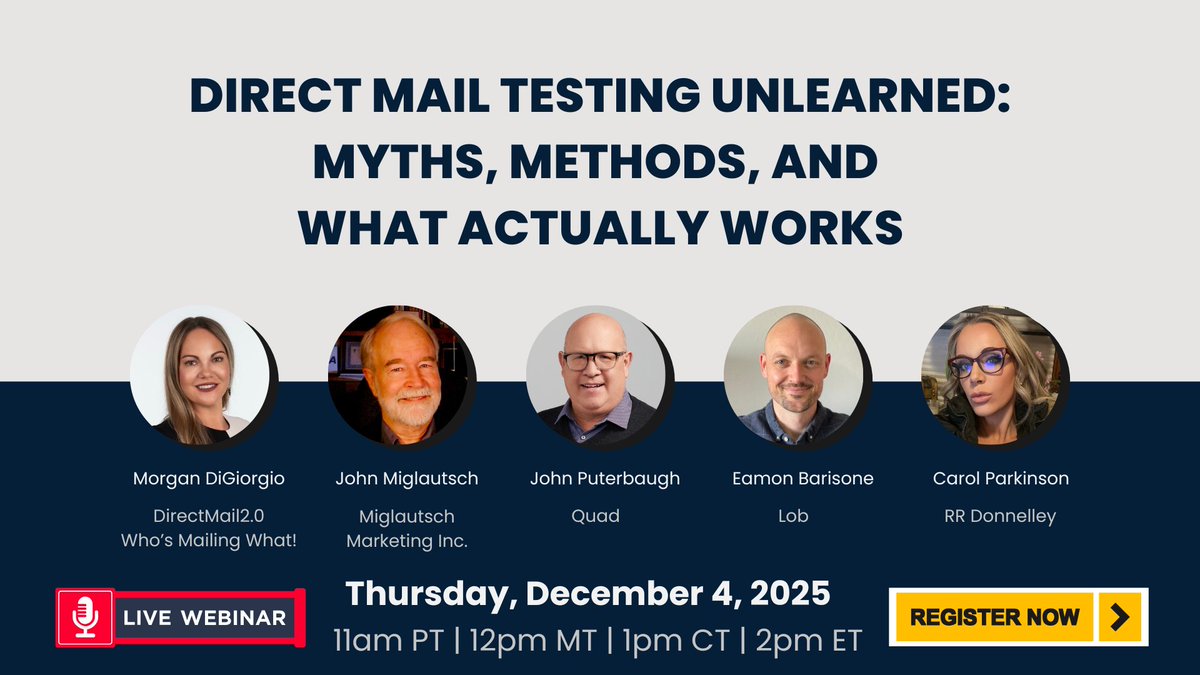 DIRECT MAIL TESTING UNLEARNED: MYTHS, METHODS, AND WHAT ACTUALLY WORKS

Morgan DiGiorgio
DirectMail2.0
Who's Mailing What!

John Miglautsch
Miglautsch Marketing Inc.

John Puterbaugh
Quad

Eamon Barisone
Lob

Carol Parkinson
RR Donnelley

LIVE WEBINAR

Thursday, December 4, 2025
11am PT | 12pm MT | 1pm CT | 2pm ET

REGISTER NOW